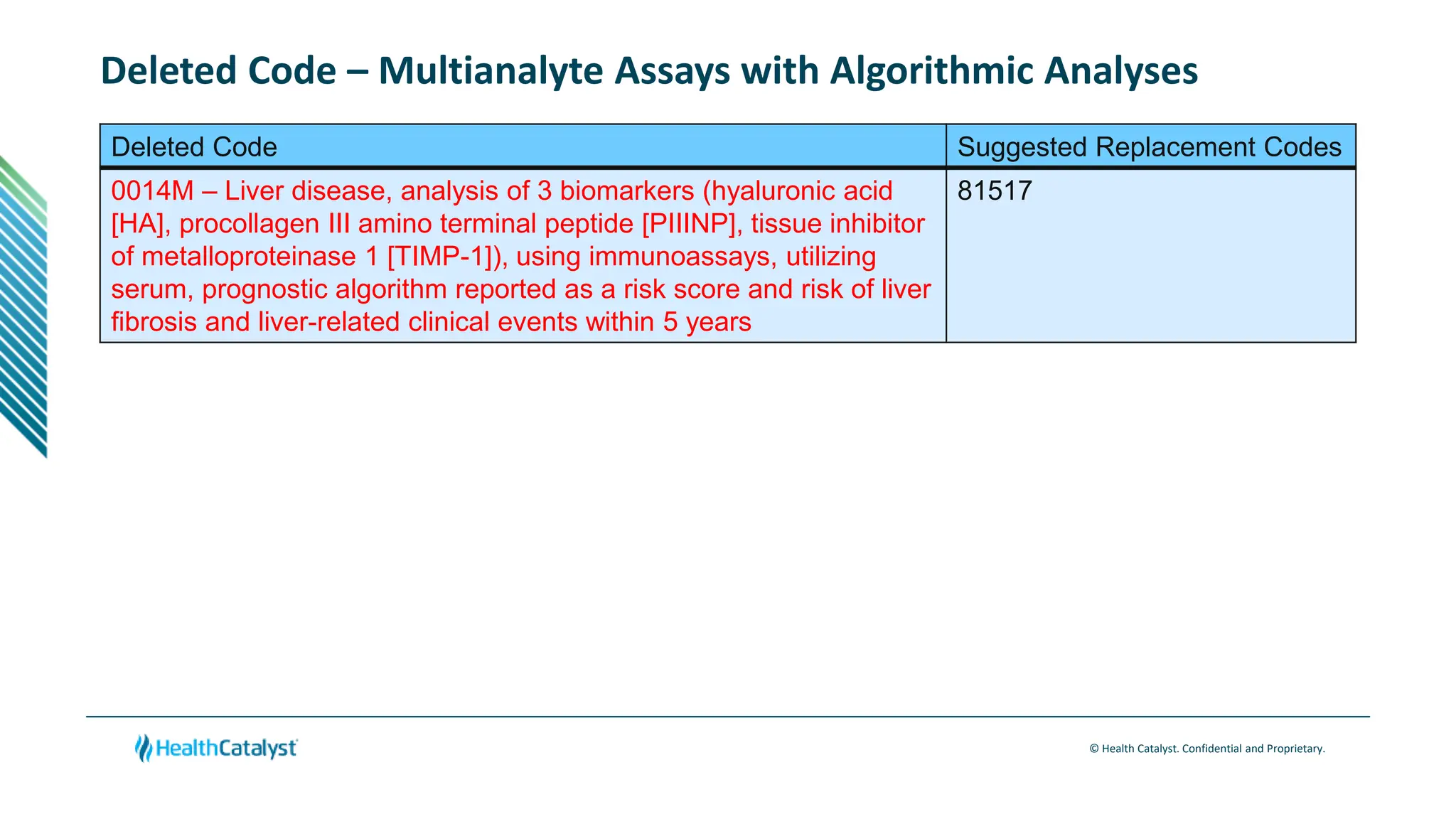 Deleted Code – Multianalyte Assays with Algorithmic Analyses

| Deleted Code | Suggested Replacement Codes |
|---|---|
| 0014M – Liver disease, analysis of 3 biomarkers (hyaluronic acid [HA], procollagen III amino terminal peptide [PIIINP], tissue inhibitor of metalloproteinase 1 [TIMP-1]), using immunoassays, utilizing serum, prognostic algorithm reported as a risk score and risk of liver fibrosis and liver-related clinical events within 5 years | 81517 |

HealthCatalyst

© Health Catalyst. Confidential and Proprietary.